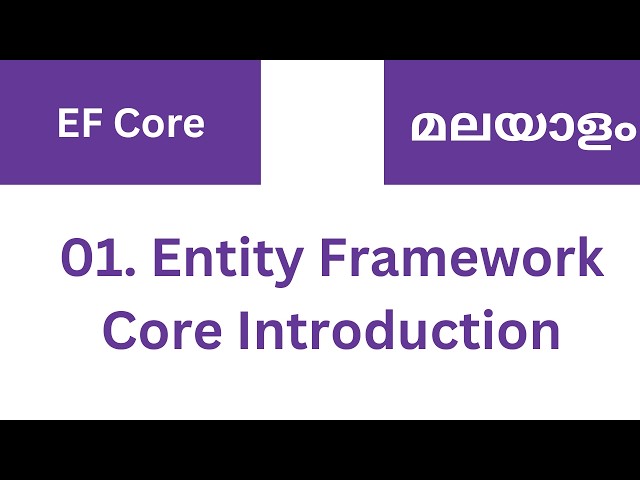 EF Core

മലയാളം

01. Entity Framework Core Introduction